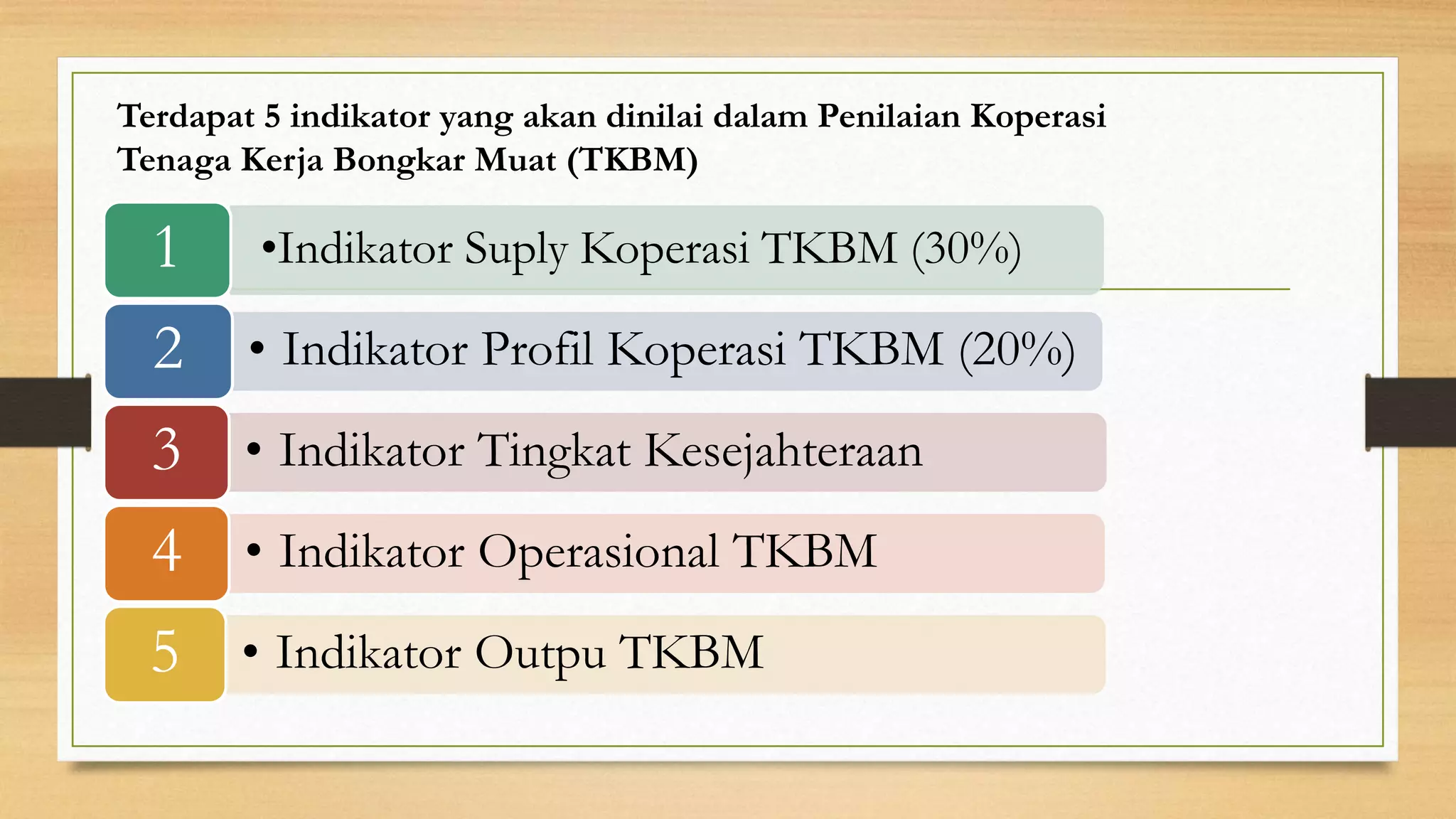 Terdapat 5 indikator yang akan dinilai dalam Penilaian Koperasi Tenaga Kerja Bongkar Muat (TKBM)

1
•Indikator Suply Koperasi TKBM (30%)

2
• Indikator Profil Koperasi TKBM (20%)

3
• Indikator Tingkat Kesejahteraan

4
• Indikator Operasional TKBM

5
• Indikator Outpu TKBM